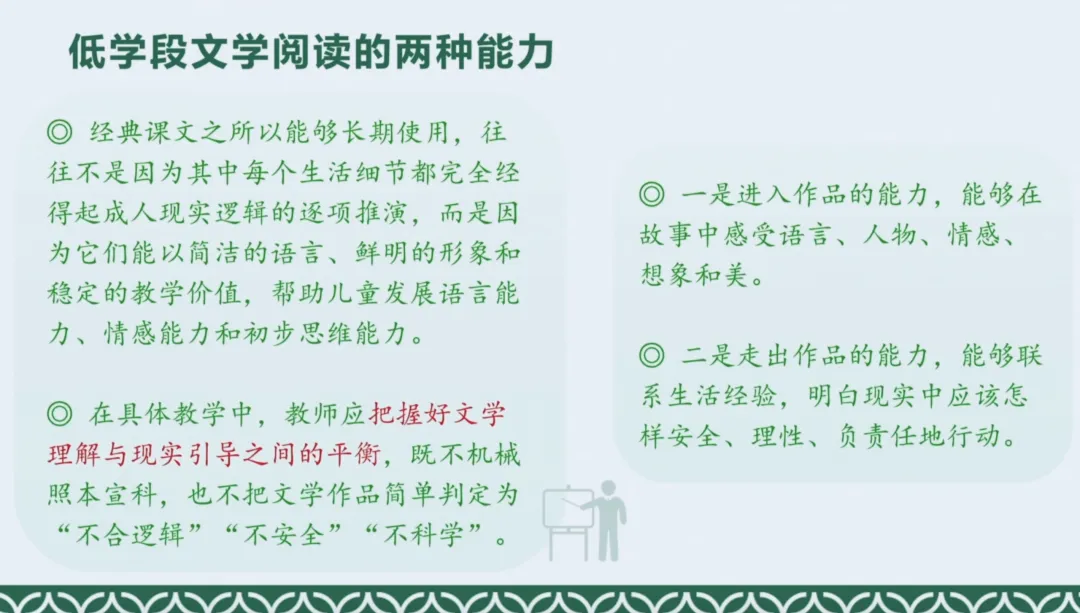 低学段文学阅读的两种能力

◎ 经典课文之所以能够长期使用，往往不是因为其中每个生活细节都完全经得起成人现实逻辑的逐项推演，而是因为它们能以简洁的语言、鲜明的形象和稳定的教学价值，帮助儿童发展语言能力、情感能力和初步思维能力。

◎ 在具体教学中，教师应把握好文学理解与现实引导之间的平衡，既不机械照本宣科，也不把文学作品简单判定为“不合逻辑”“不安全”“不科学”。

◎ 一是进入作品的能力，能够在故事中感受语言、人物、情感、想象和美。

◎ 二是走出作品的能力，能够联系生活经验，明白现实中应该怎样安全、理性、负责任地行动。